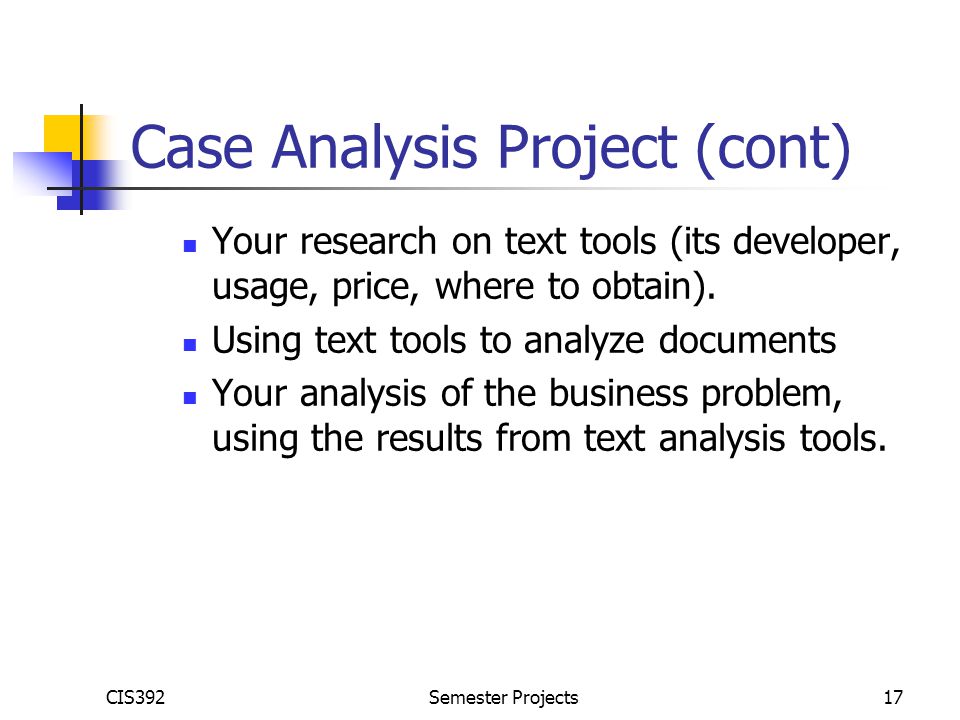 Case Analysis Project (cont)

- Your research on text tools (its developer, usage, price, where to obtain).
- Using text tools to analyze documents
- Your analysis of the business problem, using the results from text analysis tools.

CIS392

Semester Projects

17